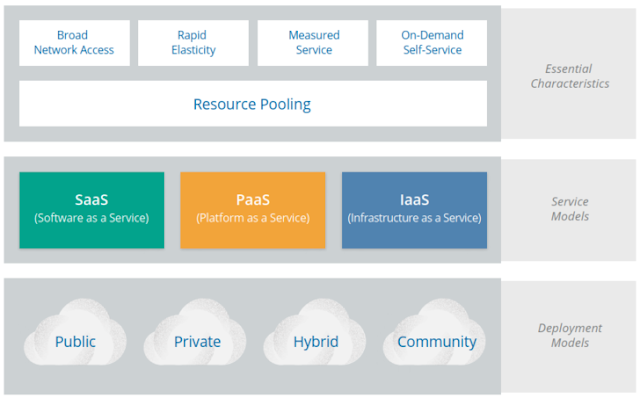 Broad Network Access

Rapid Elasticity

Measured Service

On-Demand Self-Service

Resource Pooling

Essential Characteristics

SaaS
(Software as a Service)

PaaS
(Platform as a Service)

IaaS
(Infrastructure as a Service)

Service Models

Public

Private

Hybrid

Community

Deployment Models